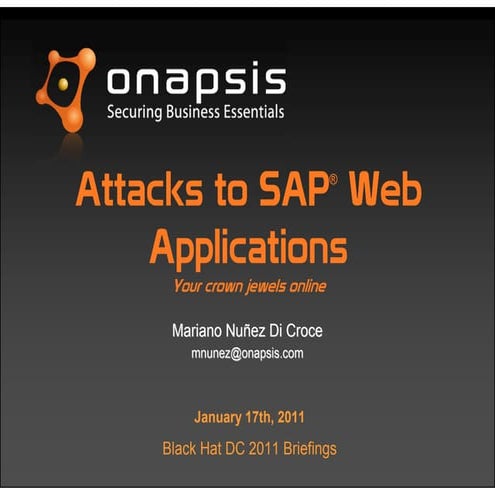 onapsis
Securing Business Essentials

Attacks to SAP® Web Applications

Your crown jewels online

Mariano Nuñez Di Croce
mnunez@onapsis.com

January 17th, 2011

Black Hat DC 2011 Briefings